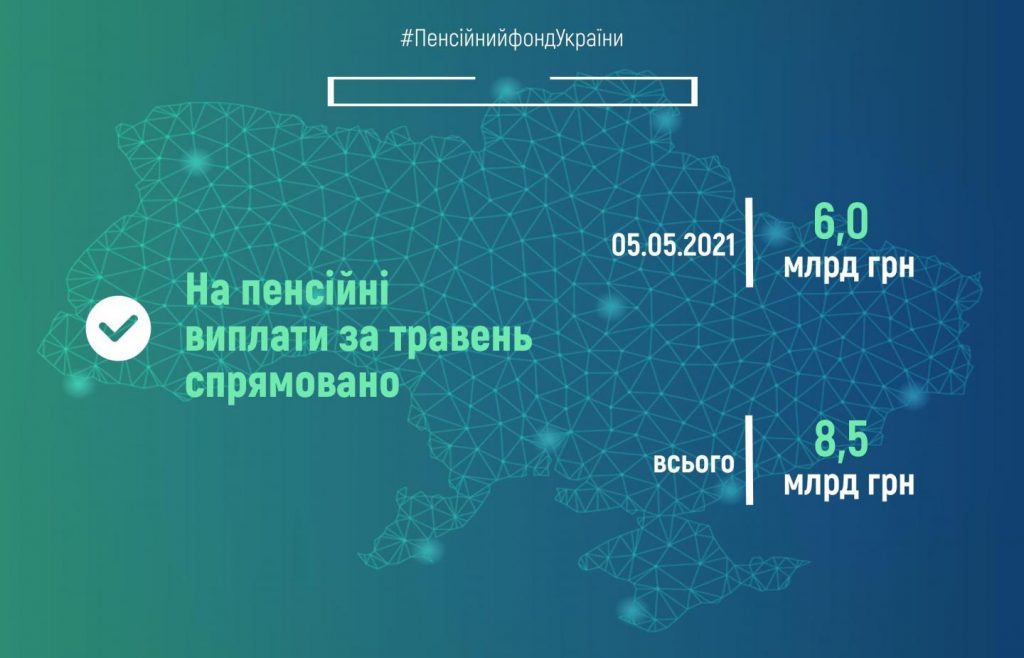 #ПенсійнийфондУкраїни

На пенсійні виплати за травень спрямовано

05.05.2021 6,0 млрд грн

всього 8,5 млрд грн